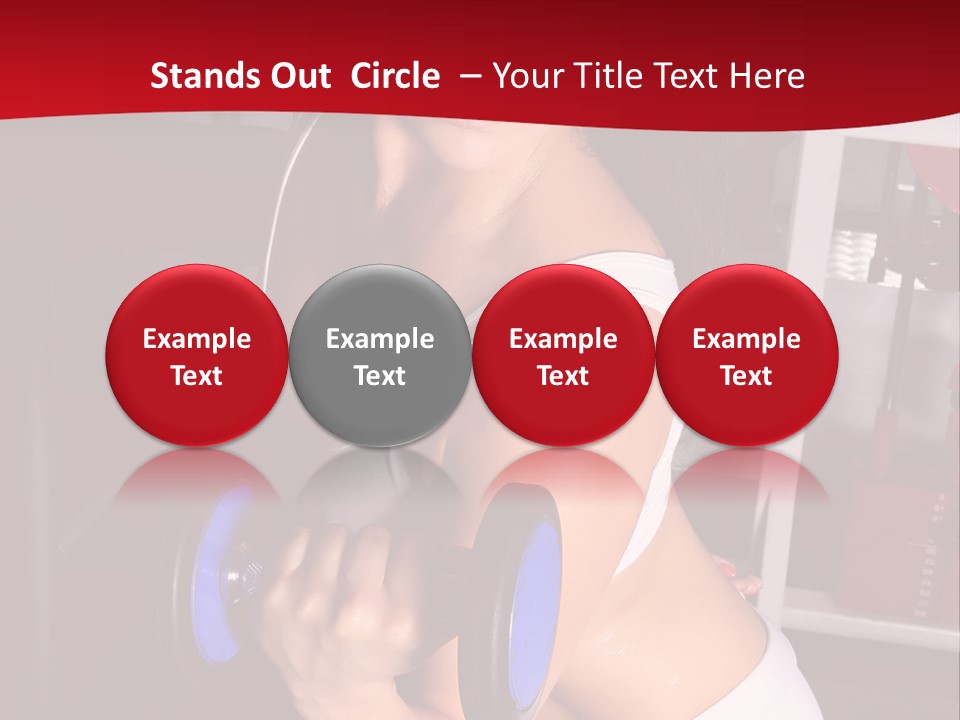 Stands Out Circle – Your Title Text Here

Example Text

Example Text

Example Text

Example Text